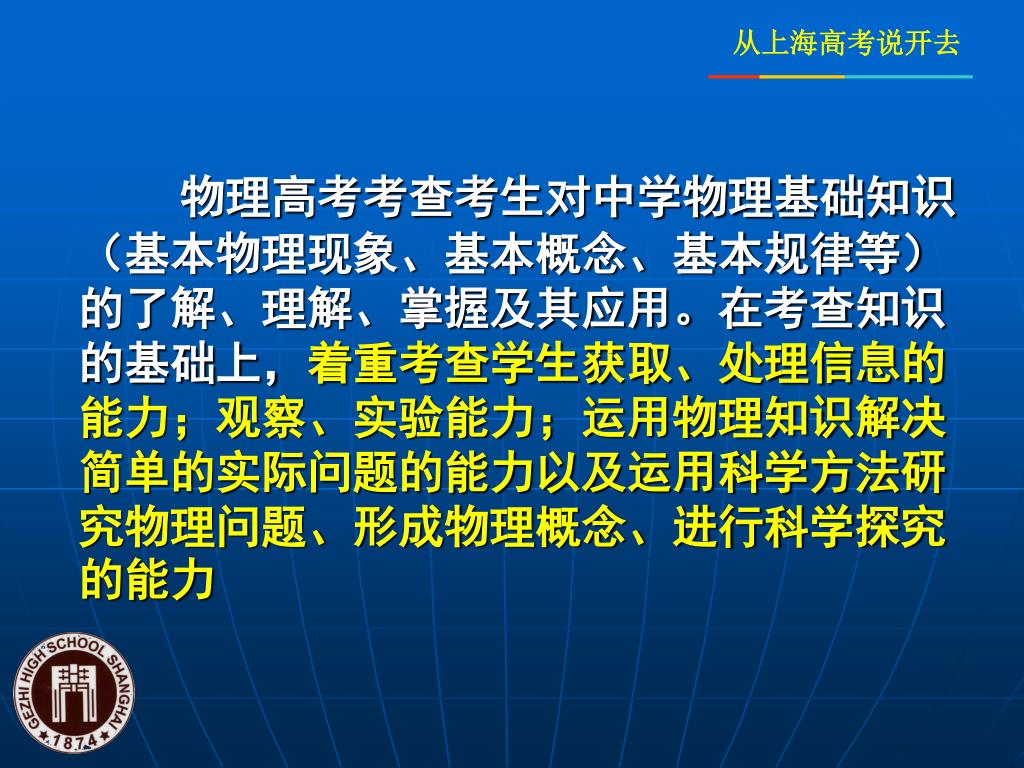 从上海高考说开去

物理高考考查考生对中学物理基础知识（基本物理现象、基本概念、基本规律等）的了解、理解、掌握及其应用。在考查知识的基础上，着重考查学生获取、处理信息的能力；观察、实验能力；运用物理知识解决简单的实际问题的能力以及运用科学方法研究物理问题、形成物理概念、进行科学探究的能力

GEZHI HIGH SCHOOL SHANGHAI
1874